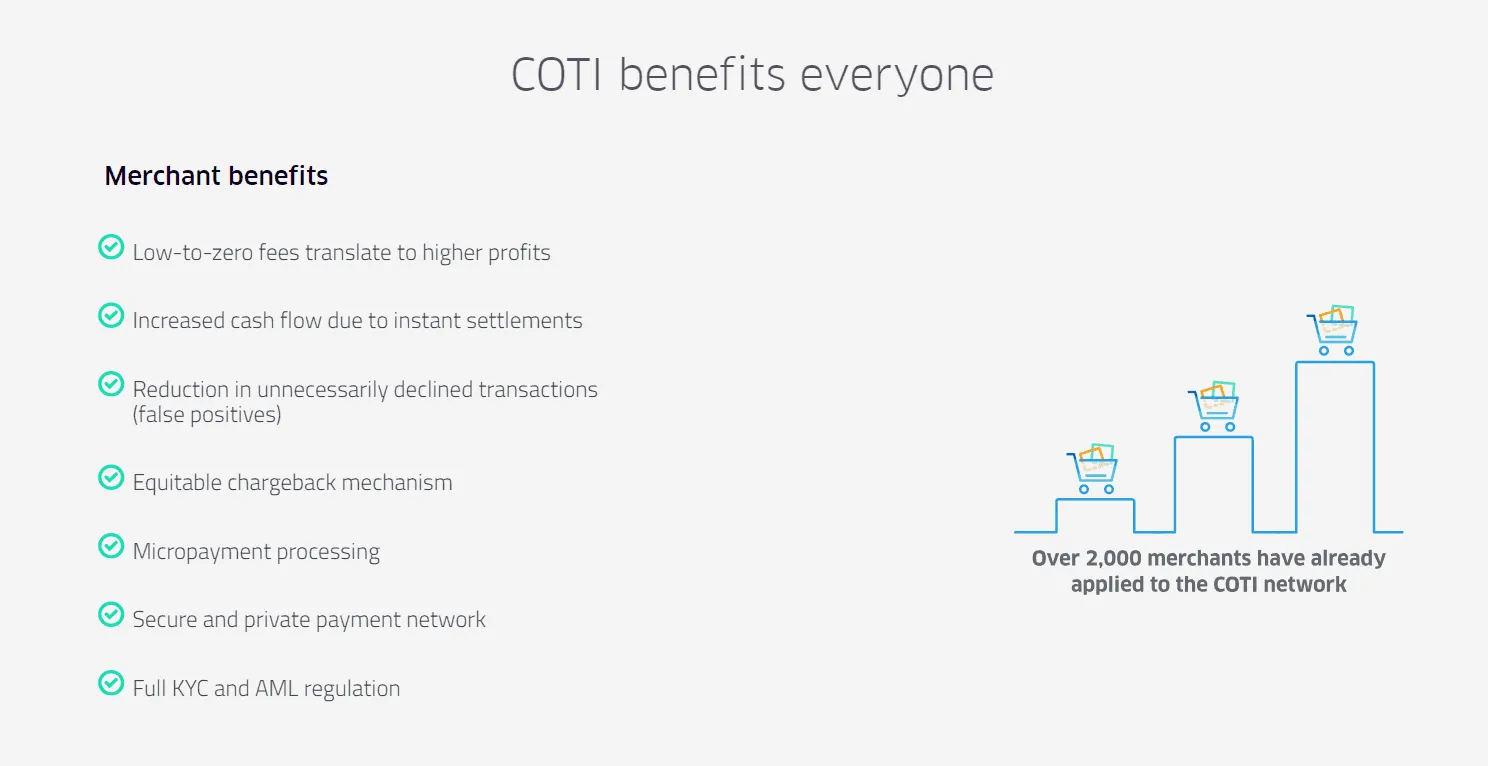 COTI benefits everyone

Merchant benefits

Low-to-zero fees translate to higher profits

Increased cash flow due to instant settlements

Reduction in unnecessarily declined transactions (false positives)

Equitable chargeback mechanism

Micropayment processing

Secure and private payment network

Full KYC and AML regulation

Over 2,000 merchants have already applied to the COTI network